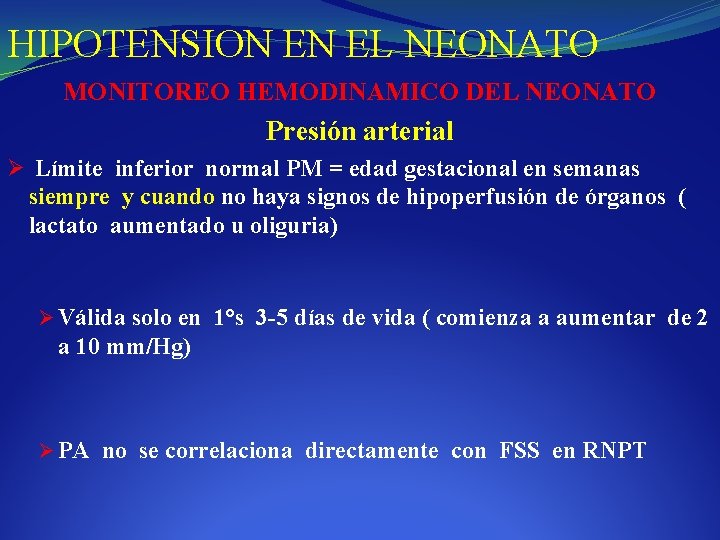 HIPOTENSION EN EL NEONATO

MONITOREO HEMODINAMICO DEL NEONATO

Presión arterial

➢ Límite inferior normal PM = edad gestacional en semanas siempre y cuando no haya signos de hipoperfusión de órganos ( lactato aumentado u oliguria)

➢ Válida solo en 1°s 3-5 días de vida ( comienza a aumentar de 2 a 10 mm/Hg)

➢ PA no se correlaciona directamente con FSS en RNPT